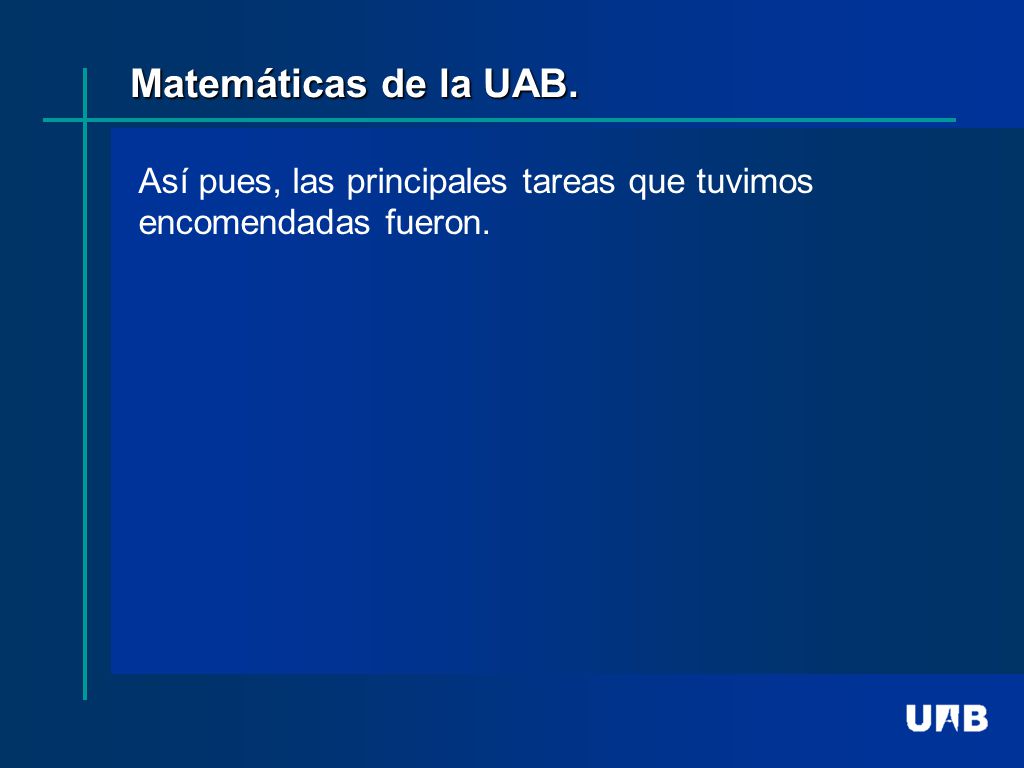 Matemáticas de la UAB.

Así pues, las principales tareas que tuvimos encomendadas fueron.

UAB